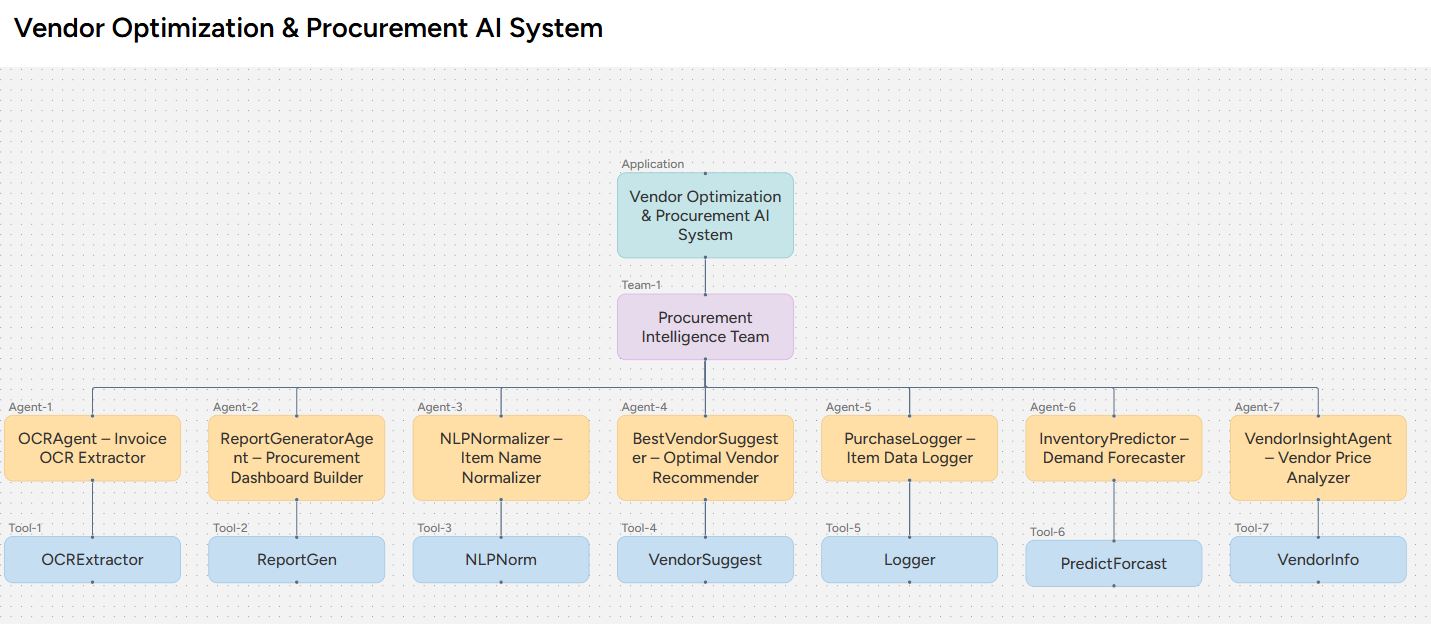 Vendor Optimization & Procurement AI System

Application
Vendor Optimization & Procurement AI System

Team-1
Procurement Intelligence Team

Agent-1
OCRAgent – Invoice OCR Extractor

Agent-2
ReportGeneratorAgent – Procurement Dashboard Builder

Agent-3
NLPNormalizer – Item Name Normalizer

Agent-4
BestVendorSuggester – Optimal Vendor Recommender

Agent-5
PurchaseLogger – Item Data Logger

Agent-6
InventoryPredictor – Demand Forecaster

Agent-7
VendorInsightAgent – Vendor Price Analyzer

Tool-1
OCRExtractor

Tool-2
ReportGen

Tool-3
NLPNorm

Tool-4
VendorSuggest

Tool-5
Logger

Tool-6
PredictForcast

Tool-7
VendorInfo